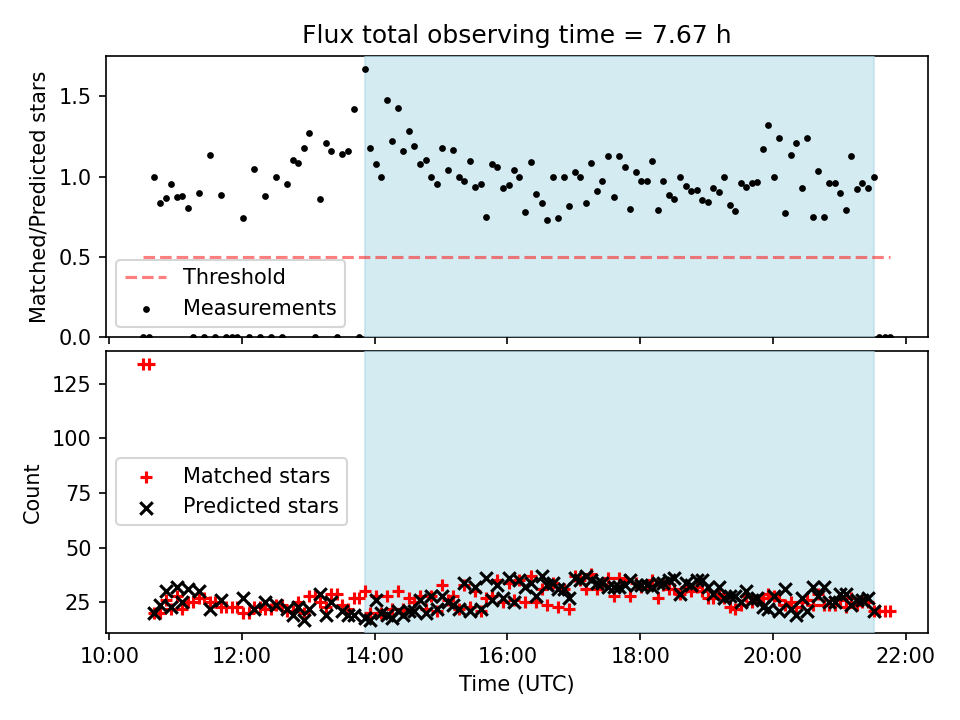 Flux total observing time = 7.67 h

Matched/Predicted stars

1.5
1.0
0.5
0.0

Threshold
Measurements

Count

125
100
75
50
25

Matched stars
Predicted stars

10:00
12:00
14:00
16:00
18:00
20:00
22:00

Time (UTC)